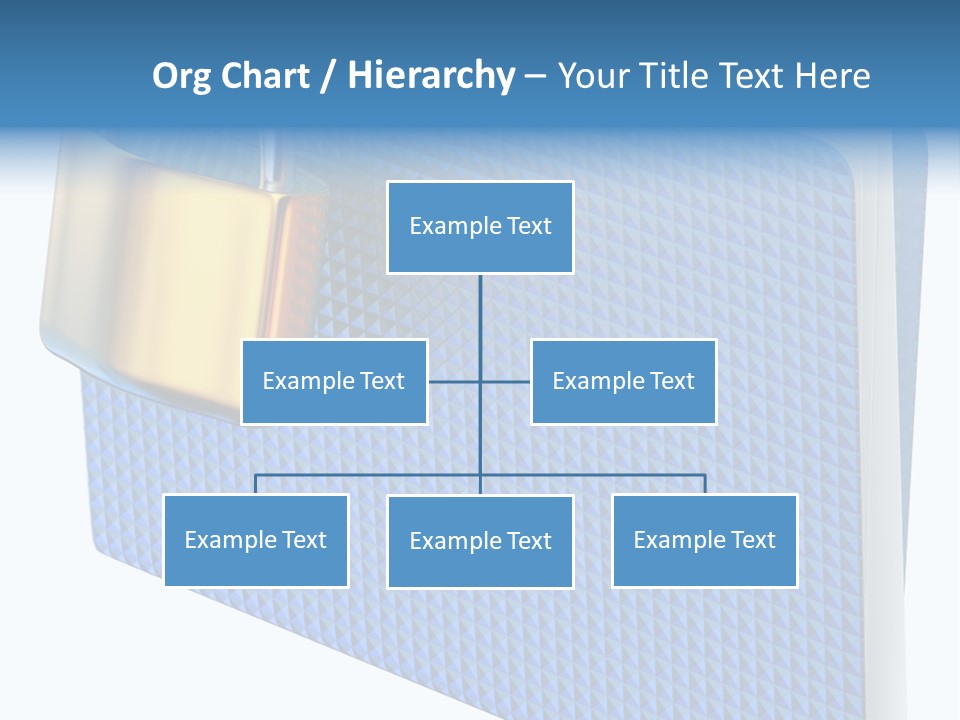 Org Chart / Hierarchy – Your Title Text Here

Example Text

Example Text

Example Text

Example Text

Example Text

Example Text